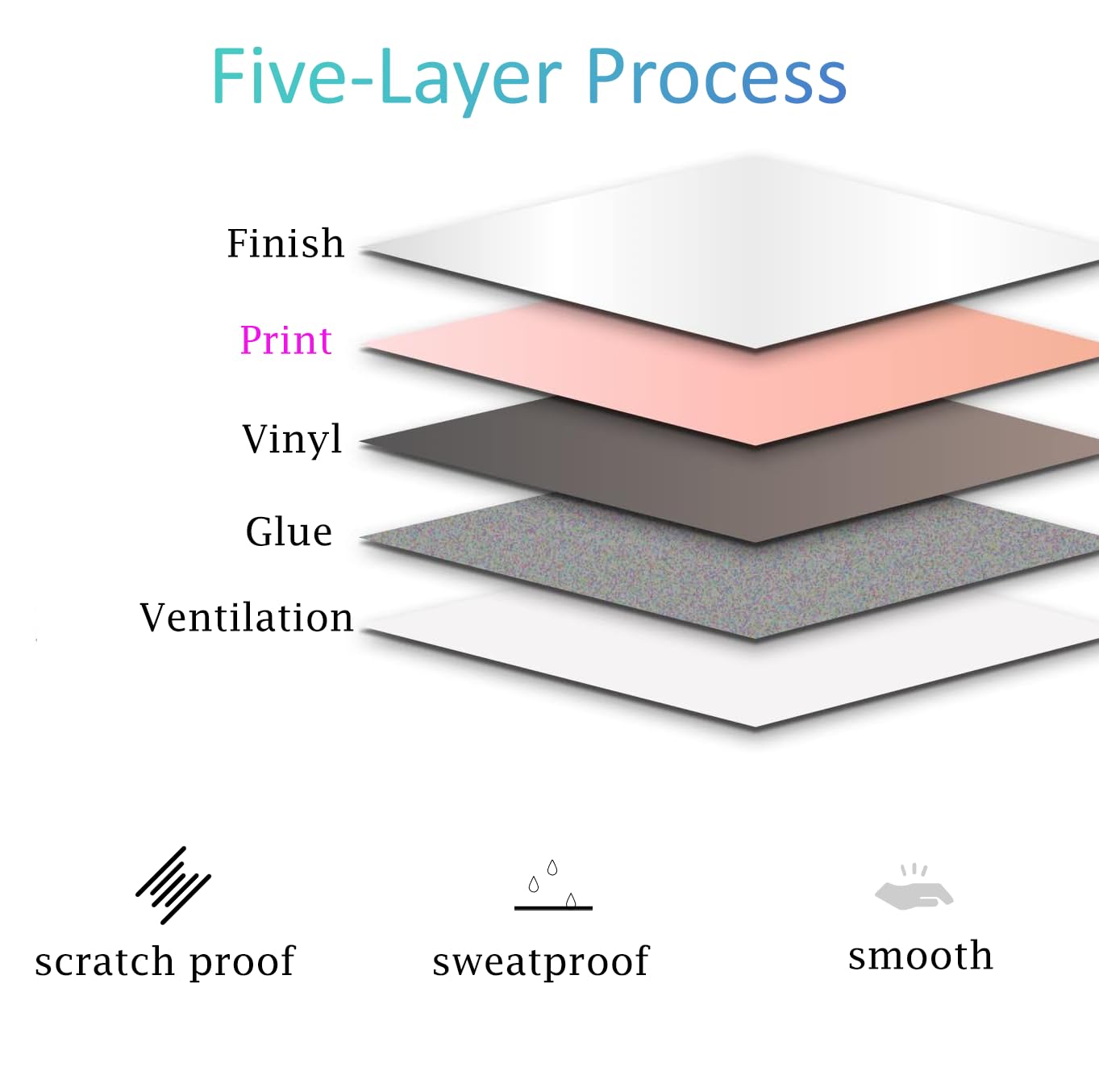 Five-Layer Process

Finish

Print

Vinyl

Glue

Ventilation

scratch proof

sweatproof

smooth